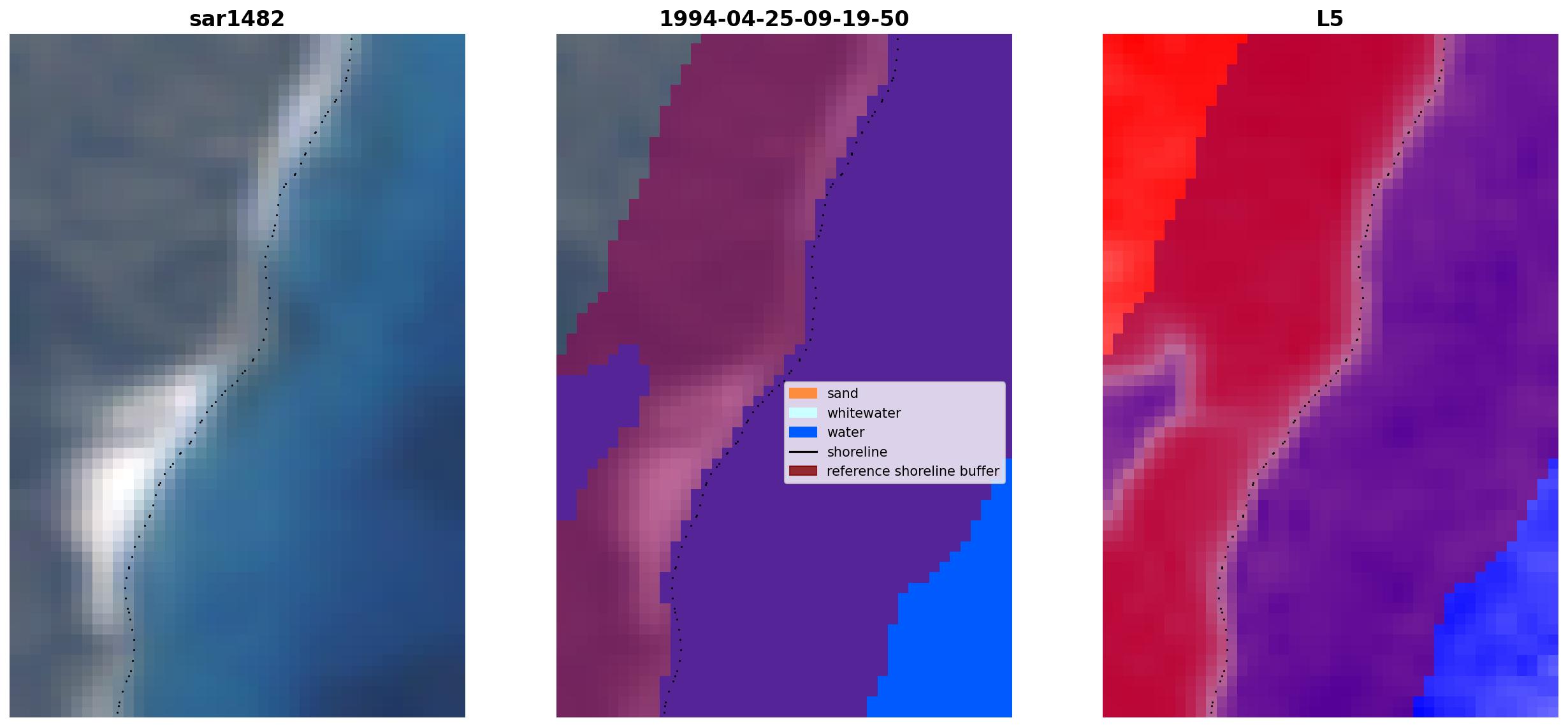 sar1482

1994-04-25-09-19-50

sand
whitewater
water
shoreline
reference shoreline buffer

L5